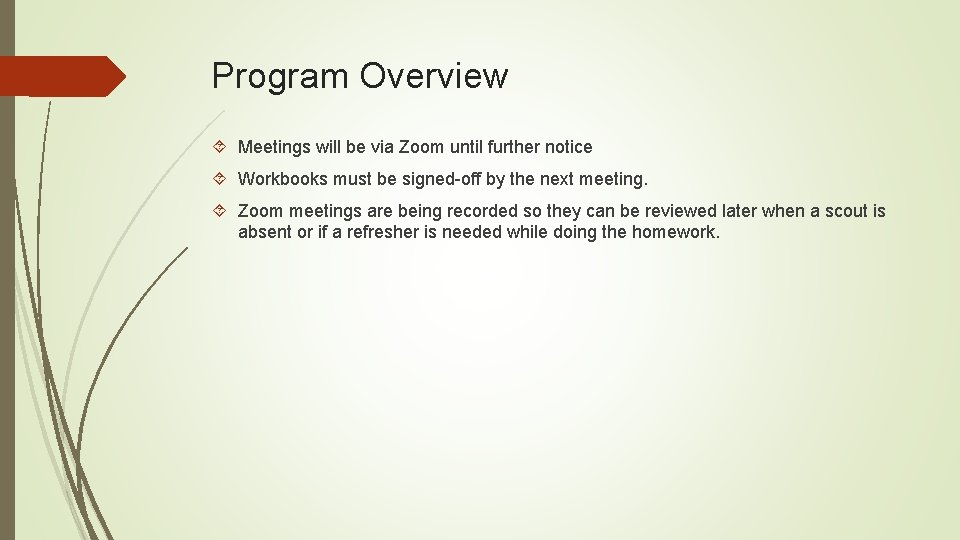 Program Overview

Meetings will be via Zoom until further notice

Workbooks must be signed-off by the next meeting.

Zoom meetings are being recorded so they can be reviewed later when a scout is absent or if a refresher is needed while doing the homework.